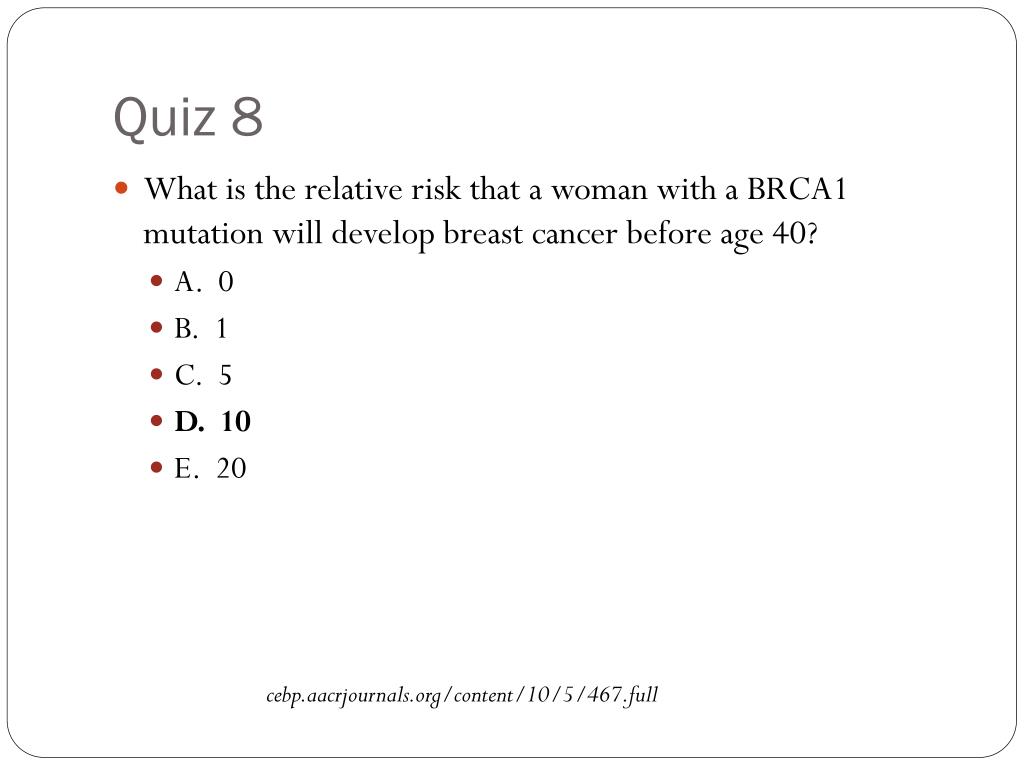 Quiz 8

What is the relative risk that a woman with a BRCA1 mutation will develop breast cancer before age 40?

A. 0

B. 1

C. 5

D. 10

E. 20

cebp.aacrjournals.org/content/10/5/467.full